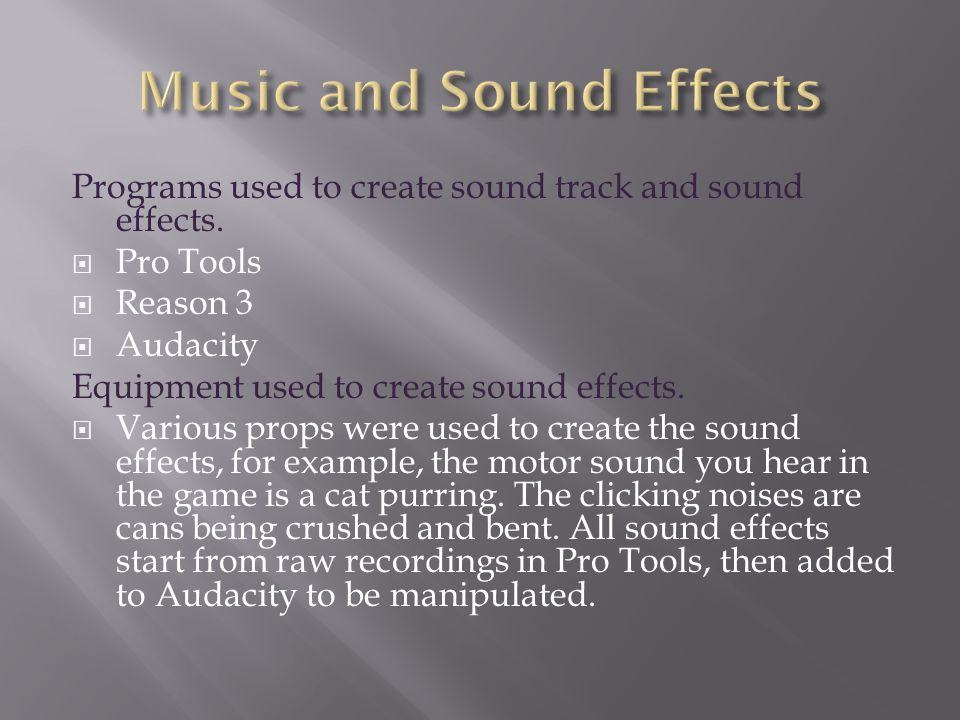 Music and Sound Effects

Programs used to create sound track and sound effects.

- Pro Tools
- Reason 3
- Audacity

Equipment used to create sound effects.

- Various props were used to create the sound effects, for example, the motor sound you hear in the game is a cat purring. The clicking noises are cans being crushed and bent. All sound effects start from raw recordings in Pro Tools, then added to Audacity to be manipulated.